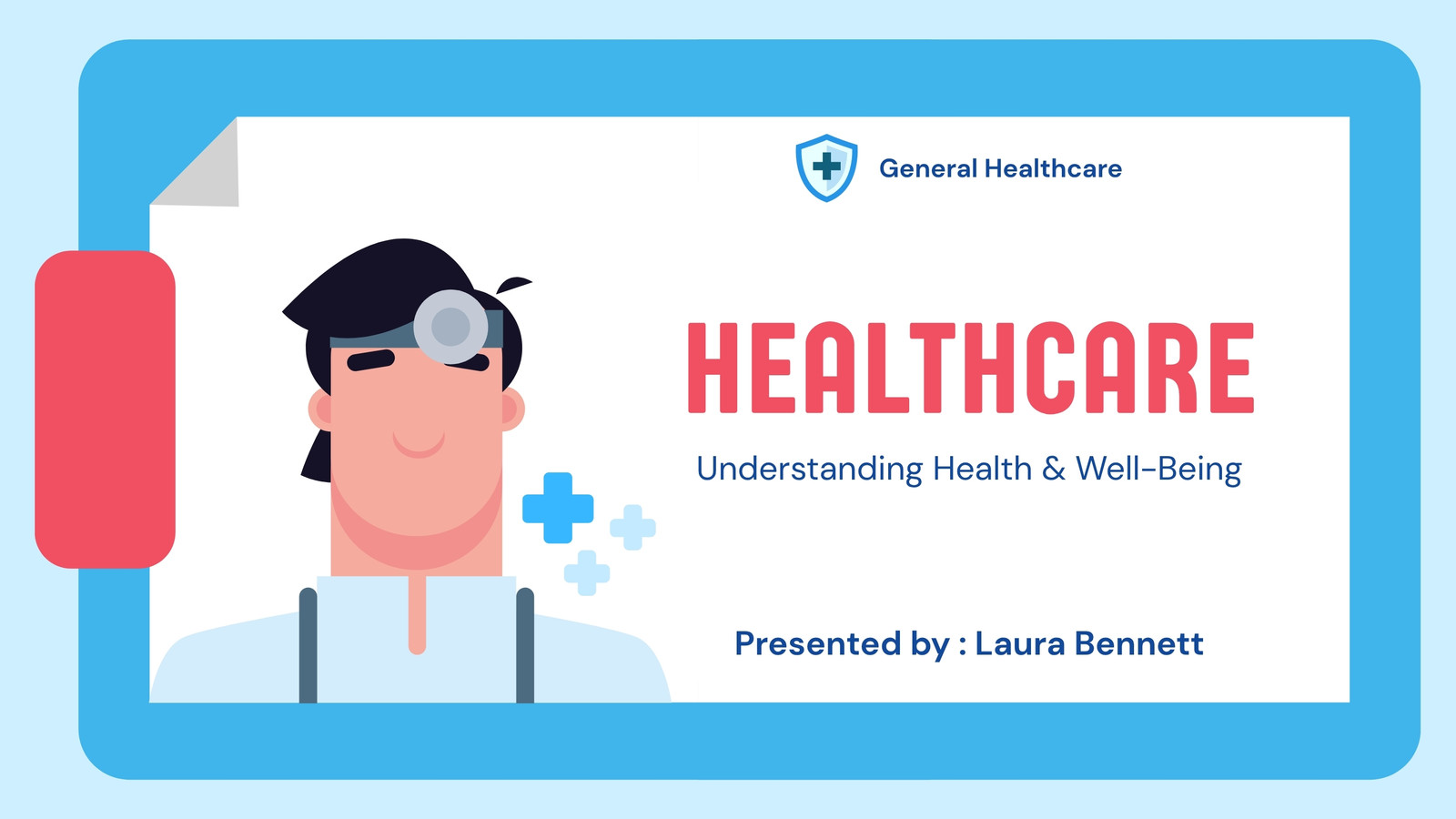 General Healthcare

HEALTHCARE

Understanding Health & Well-Being

Presented by : Laura Bennett